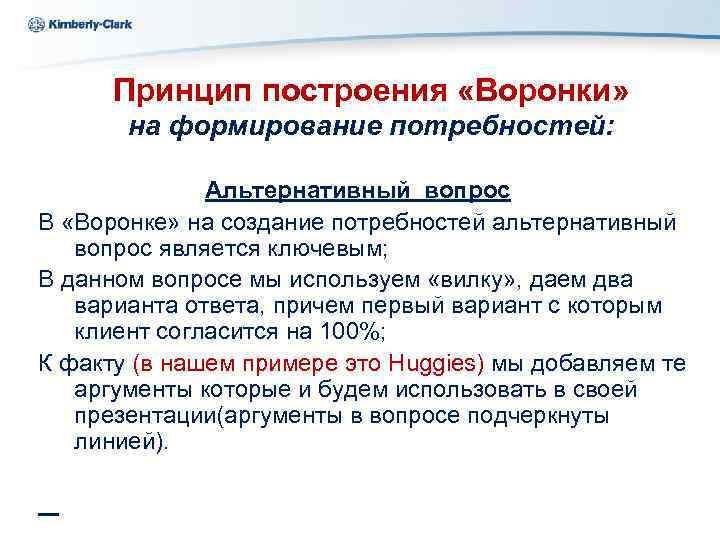 Kimberly-Clark

Принцип построения «Воронки»
на формирование потребностей:

Альтернативный вопрос

В «Воронке» на создание потребностей альтернативный вопрос является ключевым;

В данном вопросе мы используем «вилку», даем два варианта ответа, причем первый вариант с которым клиент согласится на 100%;

К факту (в нашем примере это Huggies) мы добавляем те аргументы которые и будем использовать в своей презентации(аргументы в вопросе подчеркнуты линией).